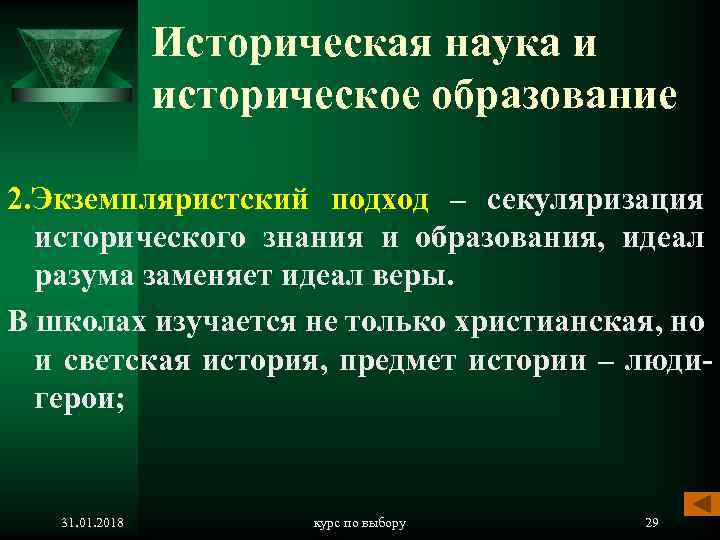 Историческая наука и историческое образование

2.Экземпляристский подход – секуляризация исторического знания и образования, идеал разума заменяет идеал веры.

В школах изучается не только христианская, но и светская история, предмет истории – люди-герои;

31.01.2018

курс по выбору

29